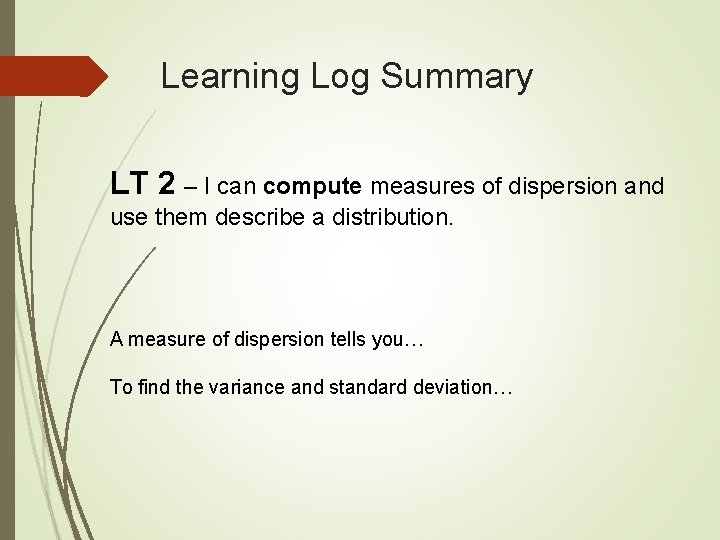 Learning Log Summary

LT 2 – I can compute measures of dispersion and use them describe a distribution.

A measure of dispersion tells you…

To find the variance and standard deviation…